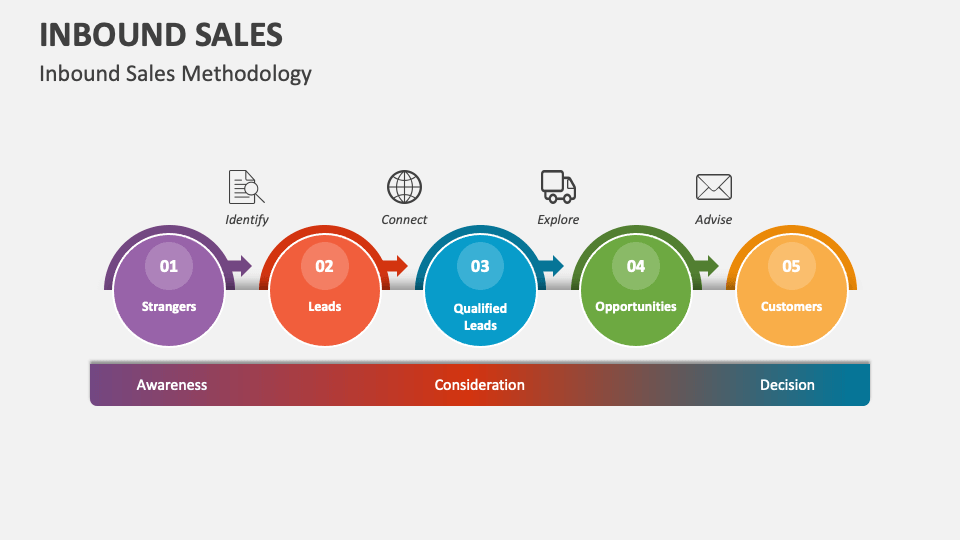 INBOUND SALES

Inbound Sales Methodology

Identify

Connect

Explore

Advise

01

Strangers

02

Leads

03

Qualified Leads

04

Opportunities

05

Customers

Awareness

Consideration

Decision